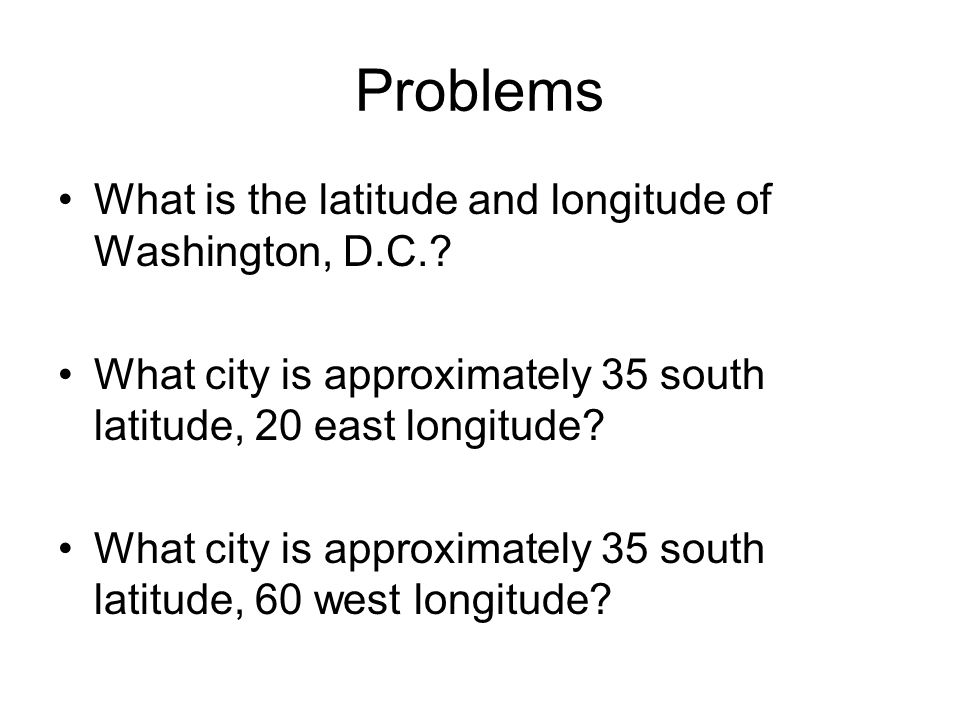 Problems

• What is the latitude and longitude of Washington, D.C.?

• What city is approximately 35 south latitude, 20 east longitude?

• What city is approximately 35 south latitude, 60 west longitude?